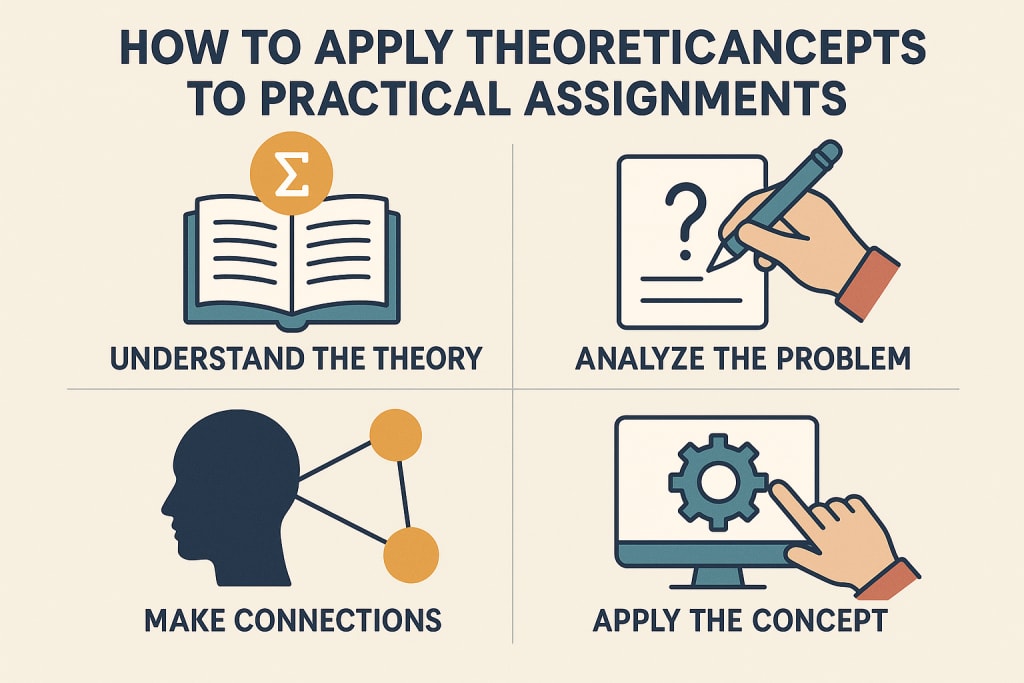 HOW TO APPLY THEORETICANCEPTS TO PRACTICAL ASSIGNMENTS

$\Sigma$

UNDERSTAND THE THEORY

?

ANALYZE THE PROBLEM

MAKE CONNECTIONS

APPLY THE CONCEPT